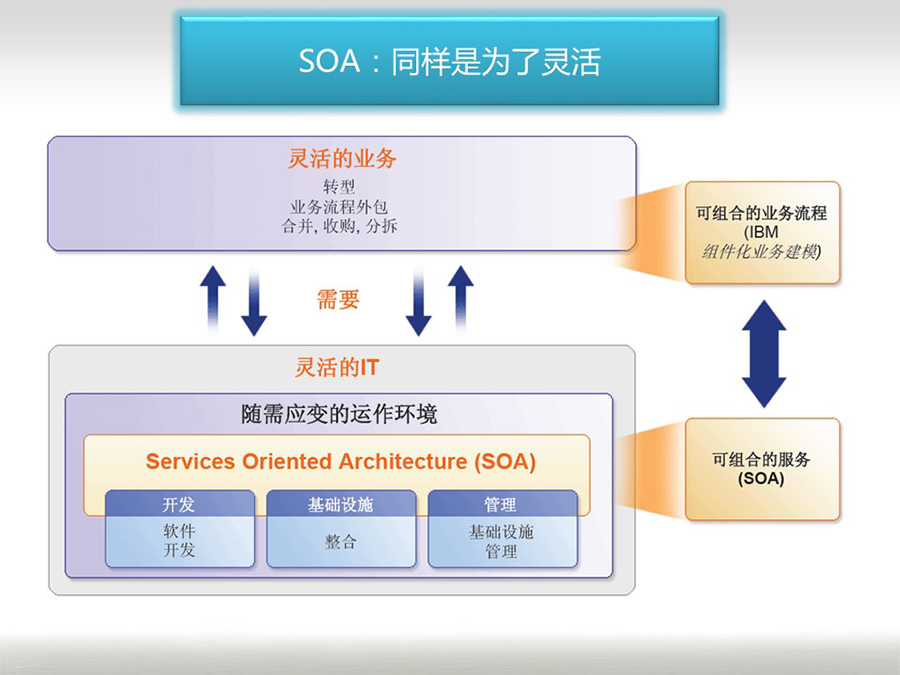 SOA：同样是为了灵活

灵活的业务
转型
业务流程外包
合并, 收购, 分拆

可组合的业务流程
(IBM
组件化业务建模)

需要

灵活的IT

随需应变的运作环境

Services Oriented Architecture (SOA)

开发
软件
开发

基础设施
整合

管理
基础设施
管理

可组合的服务
(SOA)